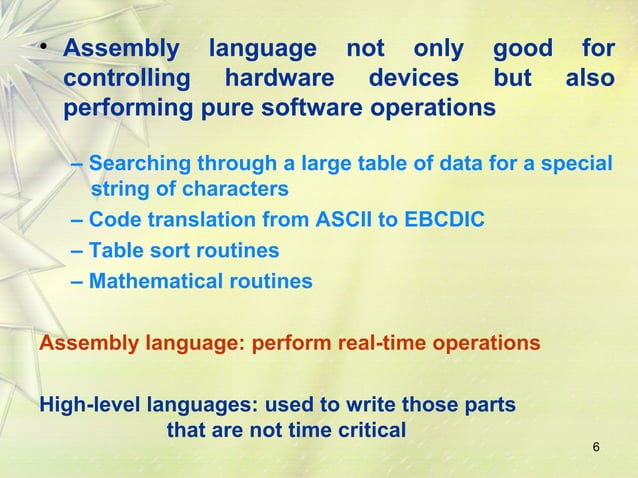 • Assembly language not only good for controlling hardware devices but also performing pure software operations

– Searching through a large table of data for a special string of characters
– Code translation from ASCII to EBCDIC
– Table sort routines
– Mathematical routines

Assembly language: perform real-time operations

High-level languages: used to write those parts that are not time critical

6